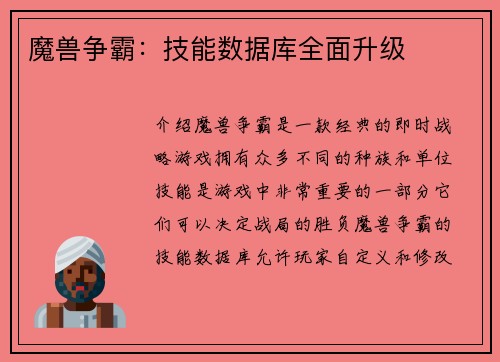 魔兽争霸：技能数据库全面升级

介绍魔兽争霸是一款经典的即时战略游戏拥有众多不同的种族和单位技能是游戏中非常重要的一部分它们可以决定战局的胜负魔兽争霸的技能数据库允许玩家自定义和修改